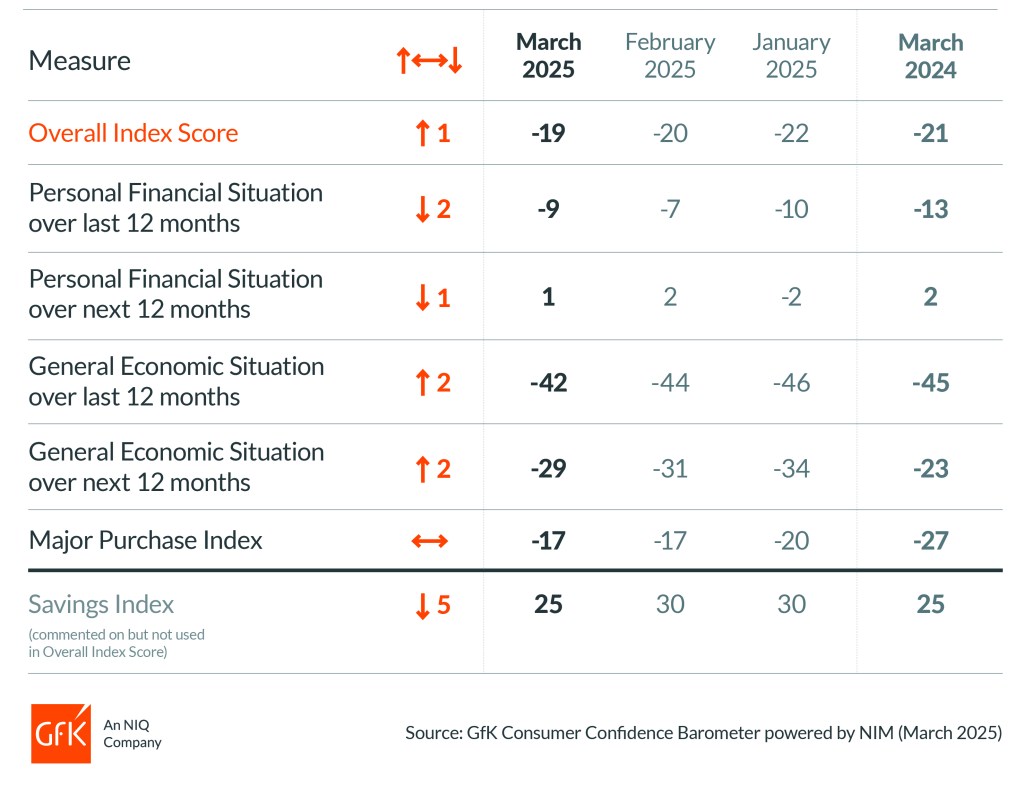 | Measure | ↑↔↓ | March 2025 | February 2025 | January 2025 | March 2024 |
|---|---|---|---|---|---|
| Overall Index Score | ↑ 1 | -19 | -20 | -22 | -21 |
| Personal Financial Situation over last 12 months | ↓ 2 | -9 | -7 | -10 | -13 |
| Personal Financial Situation over next 12 months | ↓ 1 | 1 | 2 | -2 | 2 |
| General Economic Situation over last 12 months | ↑ 2 | -42 | -44 | -46 | -45 |
| General Economic Situation over next 12 months | ↑ 2 | -29 | -31 | -34 | -23 |
| Major Purchase Index | ↔ | -17 | -17 | -20 | -27 |
| Savings Index (commented on but not used in Overall Index Score) | ↓ 5 | 25 | 30 | 30 | 25 |

GfK An NIQ Company

Source: GfK Consumer Confidence Barometer powered by NIM (March 2025)